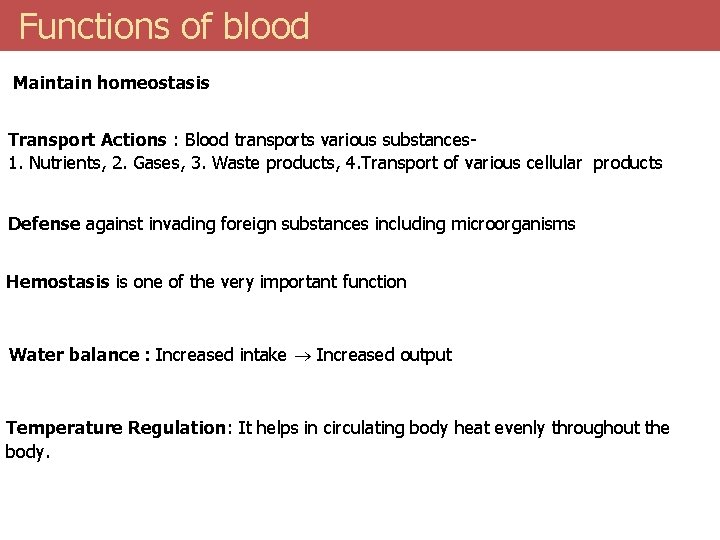 Functions of blood

Maintain homeostasis

Transport Actions : Blood transports various substances-
1. Nutrients, 2. Gases, 3. Waste products, 4.Transport of various cellular products

Defense against invading foreign substances including microorganisms

Hemostasis is one of the very important function

Water balance : Increased intake $\rightarrow$ Increased output

Temperature Regulation: It helps in circulating body heat evenly throughout the body.